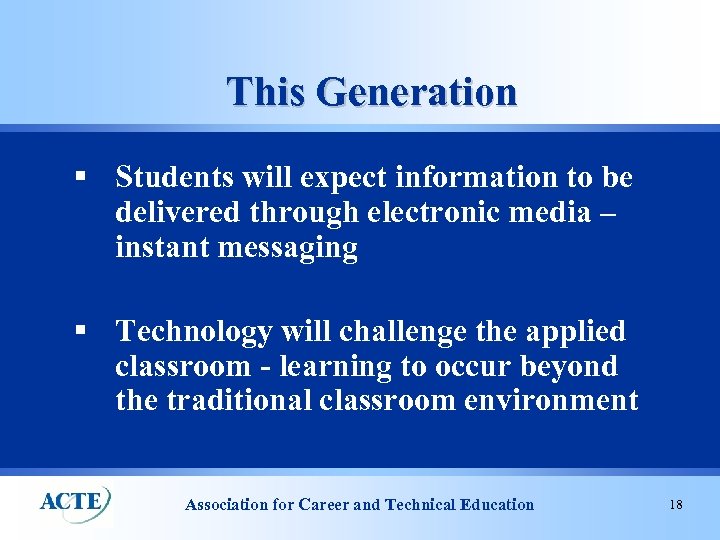 This Generation

▪ Students will expect information to be delivered through electronic media – instant messaging

▪ Technology will challenge the applied classroom - learning to occur beyond the traditional classroom environment

ACTE

Association for Career and Technical Education

18